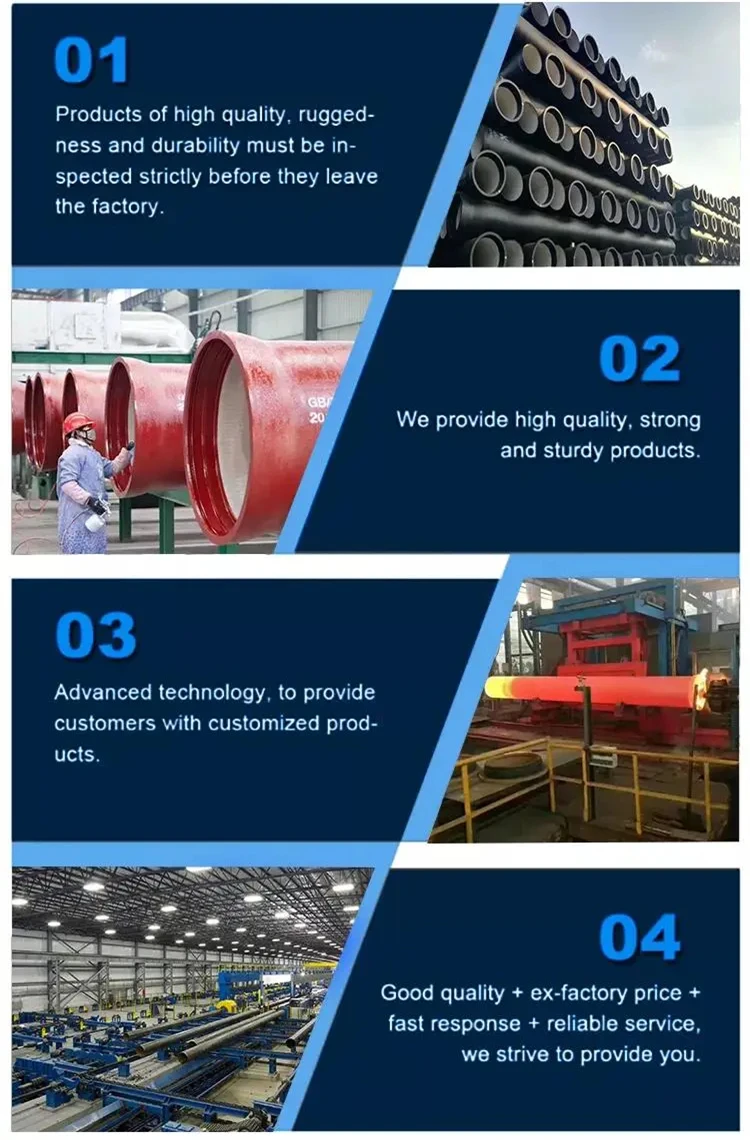 01

Products of high quality, ruggedness and durability must be inspected strictly before they leave the factory.

GB/
20

02

We provide high quality, strong and sturdy products.

03

Advanced technology, to provide customers with customized products.

04

Good quality + ex-factory price + fast response + reliable service, we strive to provide you.